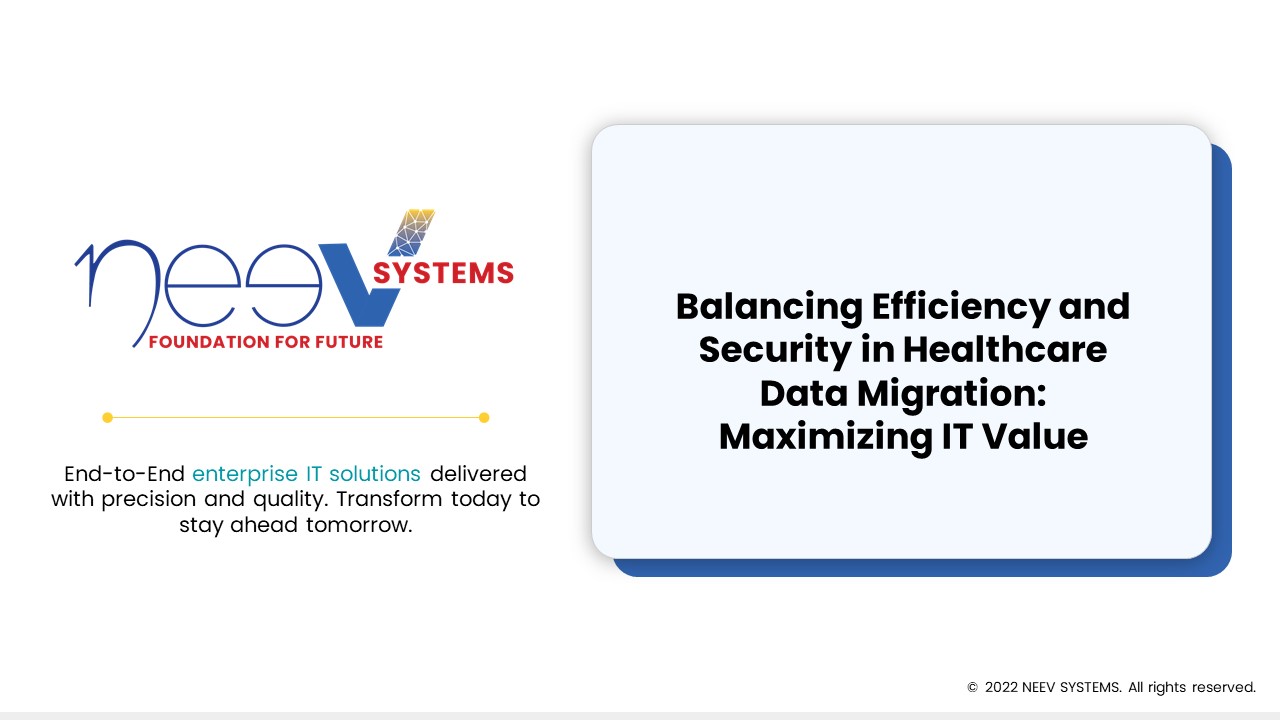 neev SYSTEMS
FOUNDATION FOR FUTURE

End-to-End enterprise IT solutions delivered with precision and quality. Transform today to stay ahead tomorrow.

Balancing Efficiency and Security in Healthcare Data Migration: Maximizing IT Value

© 2022 NEEV SYSTEMS. All rights reserved.